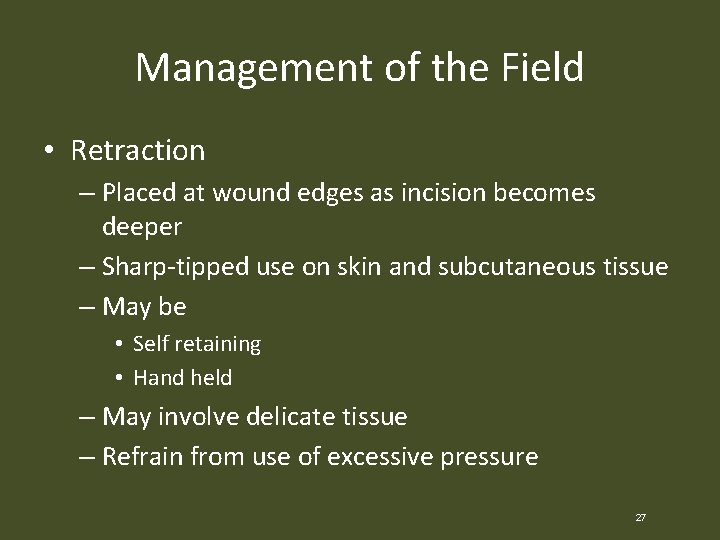 Management of the Field

• Retraction
– Placed at wound edges as incision becomes deeper
– Sharp-tipped use on skin and subcutaneous tissue
– May be
• Self retaining
• Hand held
– May involve delicate tissue
– Refrain from use of excessive pressure

27